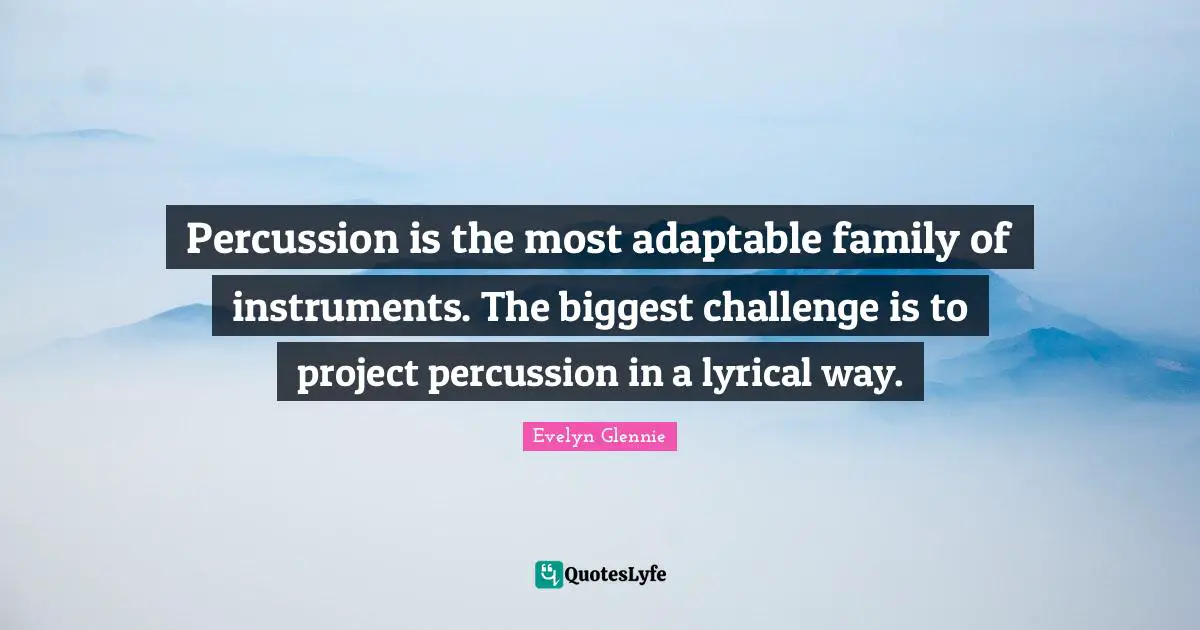 Percussion is the most adaptable family of instruments. The biggest challenge is to project percussion in a lyrical way.

Evelyn Glennie

QuotesLyfe